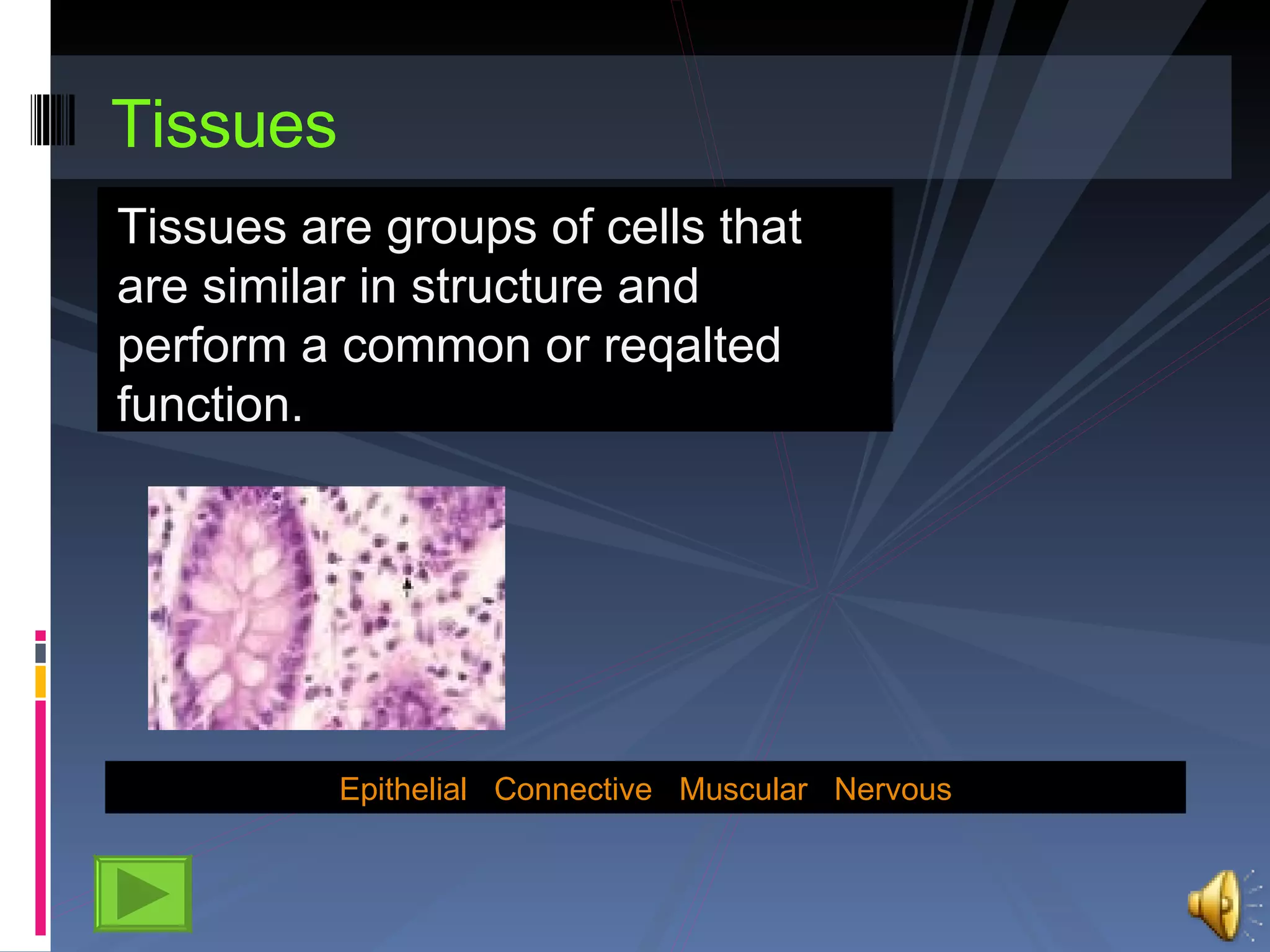 Tissues

Tissues are groups of cells that are similar in structure and perform a common or reqalted function.

Epithelial Connective Muscular Nervous